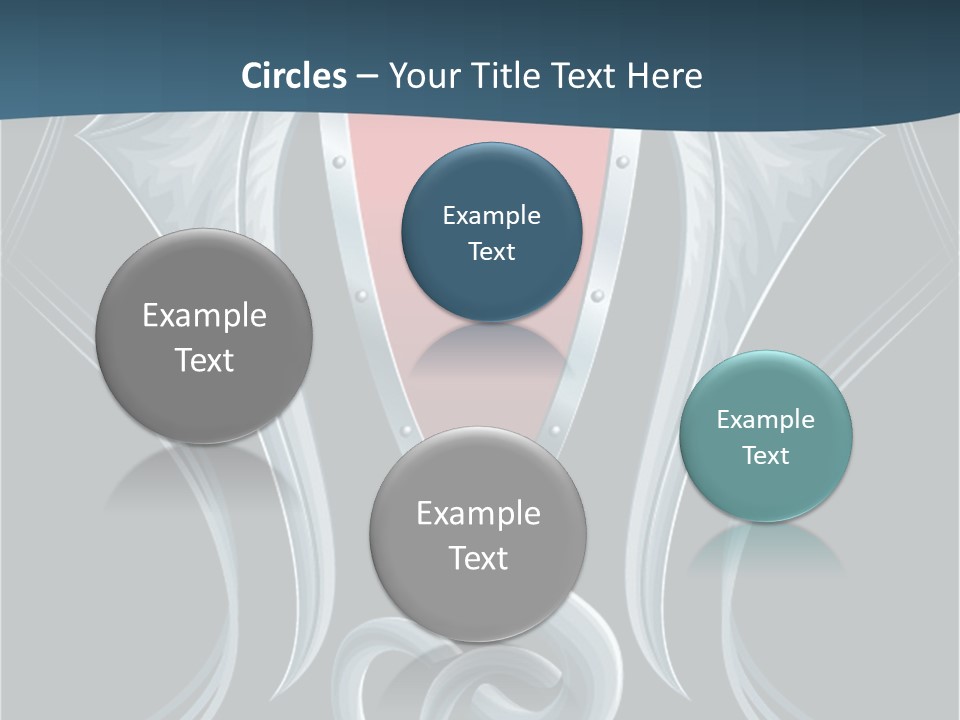 Circles – Your Title Text Here

Example Text

Example Text

Example Text

Example Text